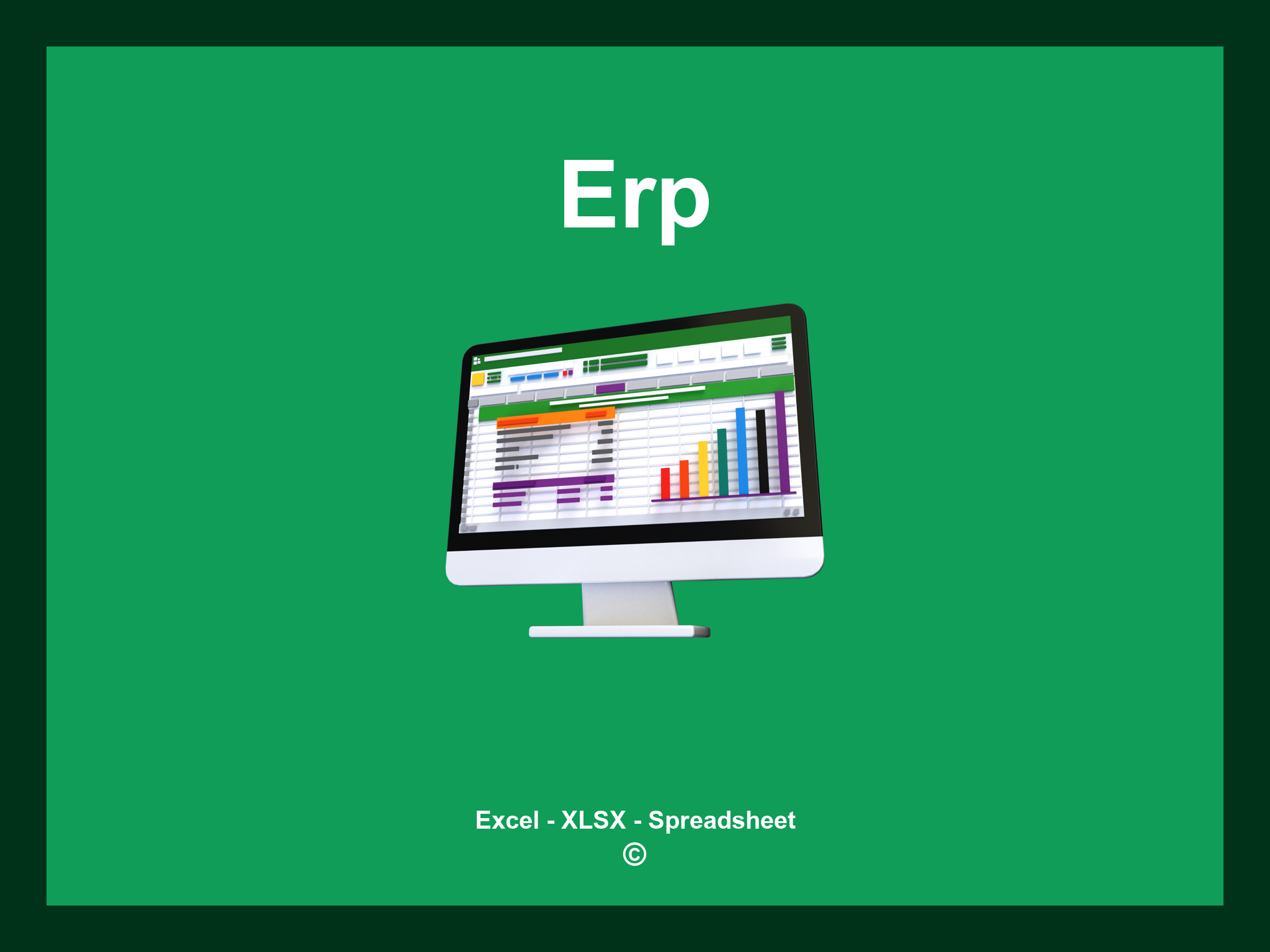 Erp

Excel - XLSX - Spreadsheet
©